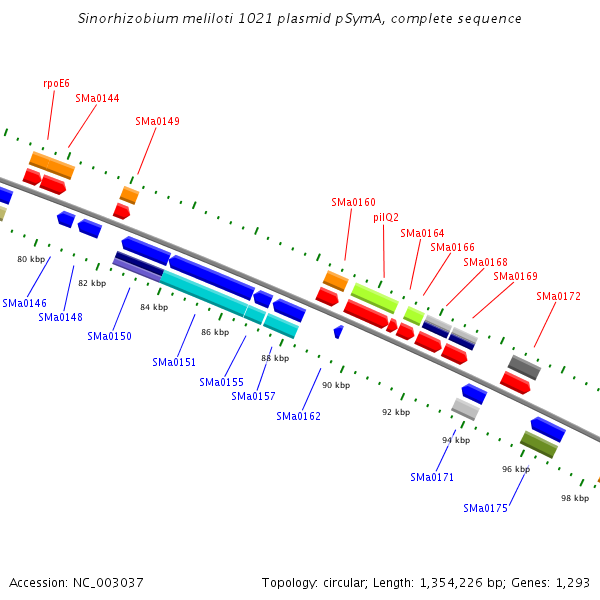 Sinorhizobium meliloti 1021 plasmid pSymA, complete sequence

rpoE6
SMa0144
SMa0149
SMa0160
pilQ2
SMa0164
SMa0166
SMa0168
SMa0169
SMa0172

80 kbp
82 kbp
84 kbp
86 kbp
88 kbp
90 kbp
92 kbp
94 kbp
96 kbp
98 kbp

SMa0146
SMa0148
SMa0150
SMa0151
SMa0155
SMa0157
SMa0162
SMa0171
SMa0175

Accession: NC_003037

Topology: circular; Length: 1,354,226 bp; Genes: 1,293